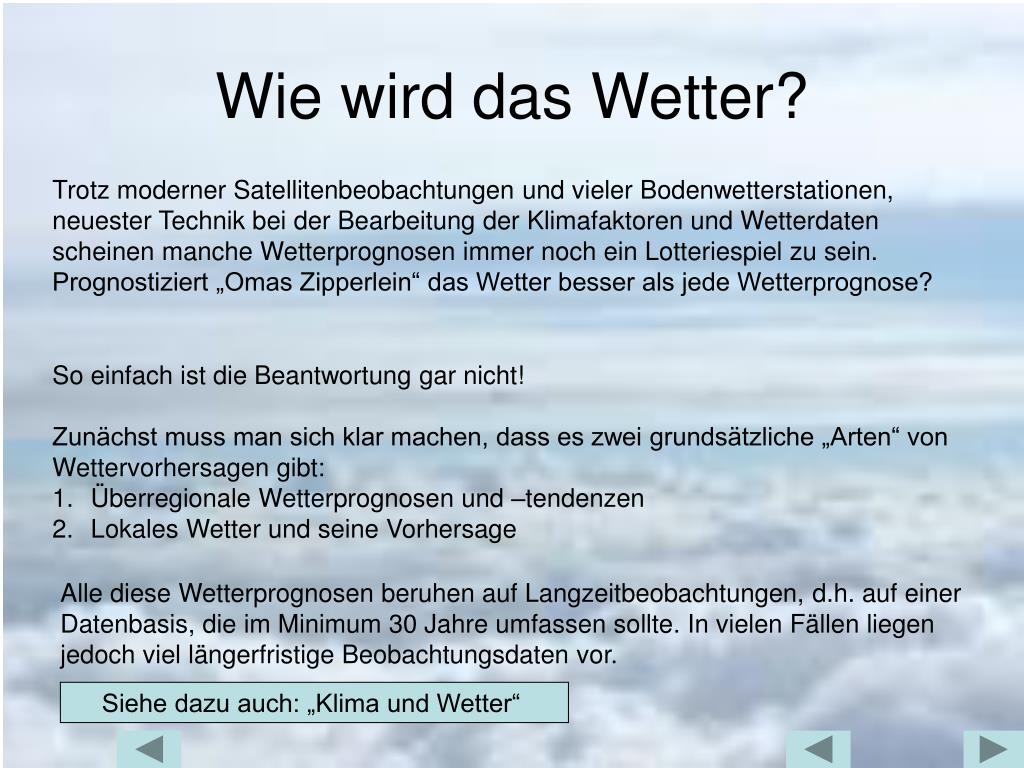 Wie wird das Wetter?

Trotz moderner Satellitenbeobachtungen und vieler Bodenwetterstationen, neuester Technik bei der Bearbeitung der Klimafaktoren und Wetterdaten scheinen manche Wetterprognosen immer noch ein Lotteriespiel zu sein. Prognostiziert „Omas Zipperlein“ das Wetter besser als jede Wetterprognose?

So einfach ist die Beantwortung gar nicht!

Zunächst muss man sich klar machen, dass es zwei grundsätzliche „Arten“ von Wettervorhersagen gibt:
1. Überregionale Wetterprognosen und –tendenzen
2. Lokales Wetter und seine Vorhersage

Alle diese Wetterprognosen beruhen auf Langzeitbeobachtungen, d.h. auf einer Datenbasis, die im Minimum 30 Jahre umfassen sollte. In vielen Fällen liegen jedoch viel längerfristige Beobachtungsdaten vor.

Siehe dazu auch: „Klima und Wetter“